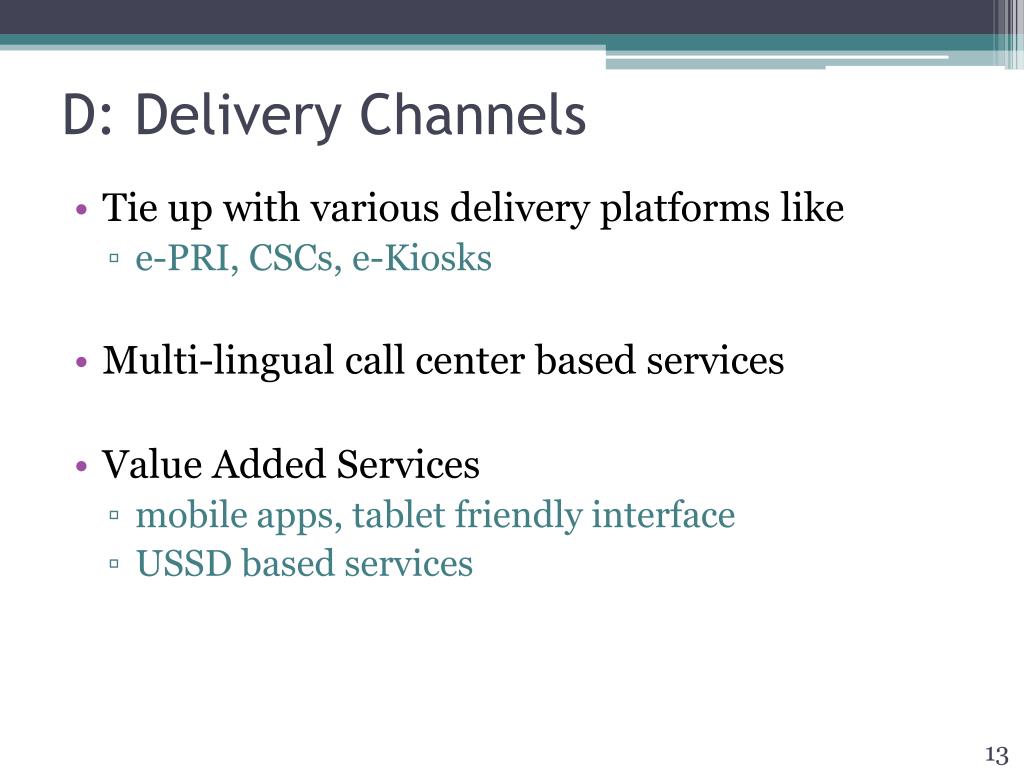 D: Delivery Channels

• Tie up with various delivery platforms like
▫ e-PRI, CSCs, e-Kiosks

• Multi-lingual call center based services

• Value Added Services
▫ mobile apps, tablet friendly interface
▫ USSD based services

13